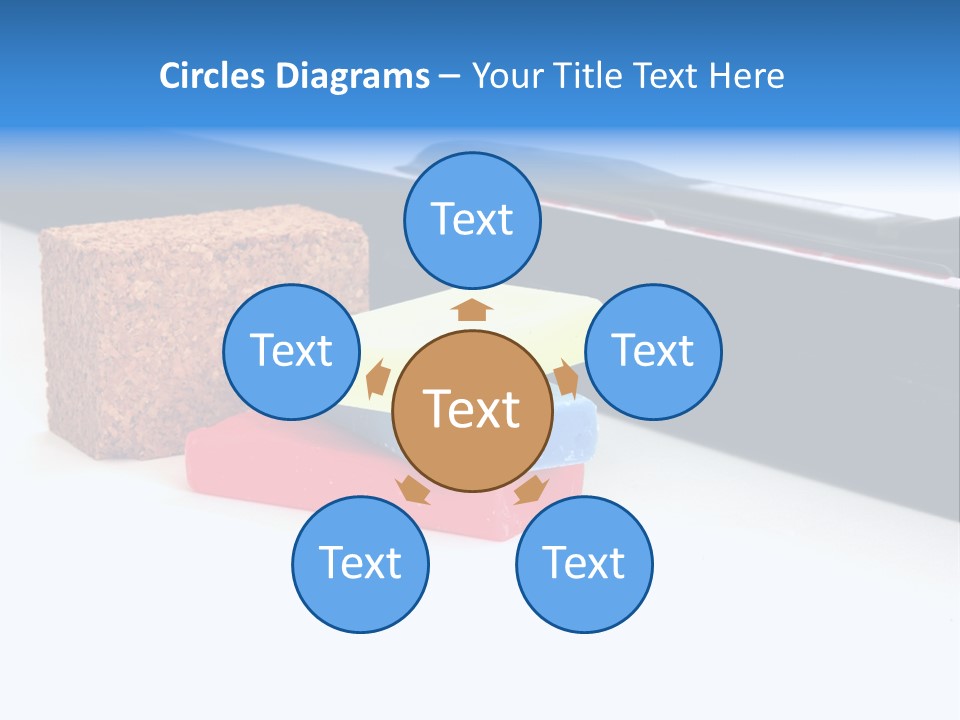 Circles Diagrams – Your Title Text Here

Text

Text

Text

Text

Text

Text